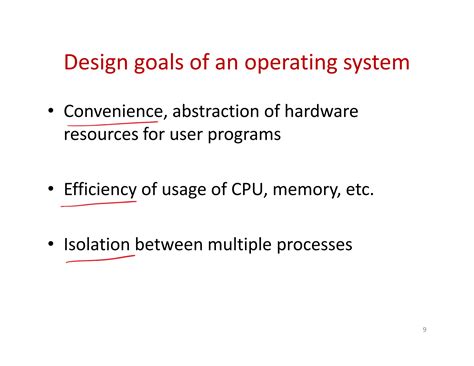 Design goals of an operating system

• Convenience, abstraction of hardware resources for user programs

• Efficiency of usage of CPU, memory, etc.

• Isolation between multiple processes

9